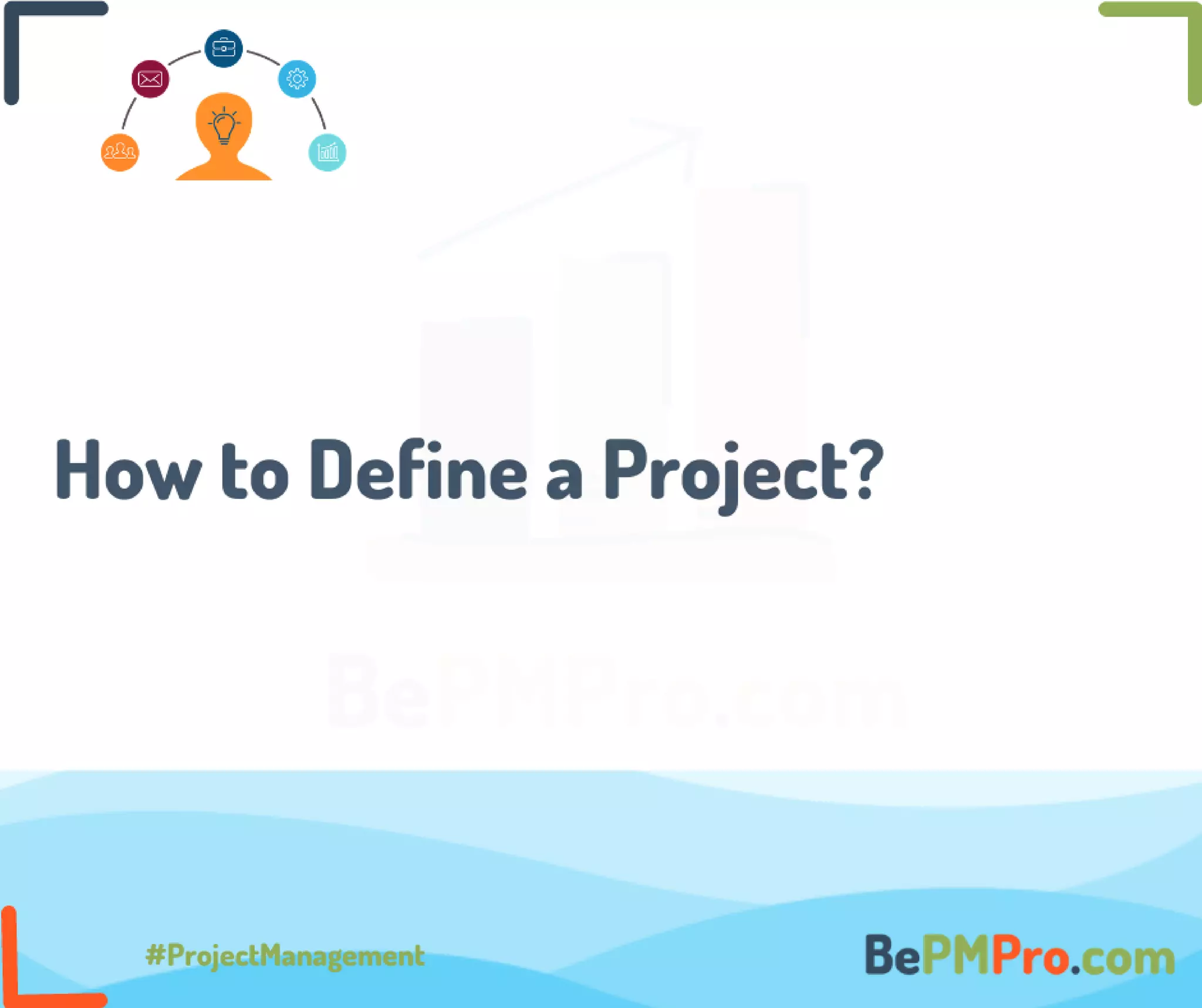 How to Define a Project?

BePMPro.com

#ProjectManagement

BePMPro.com